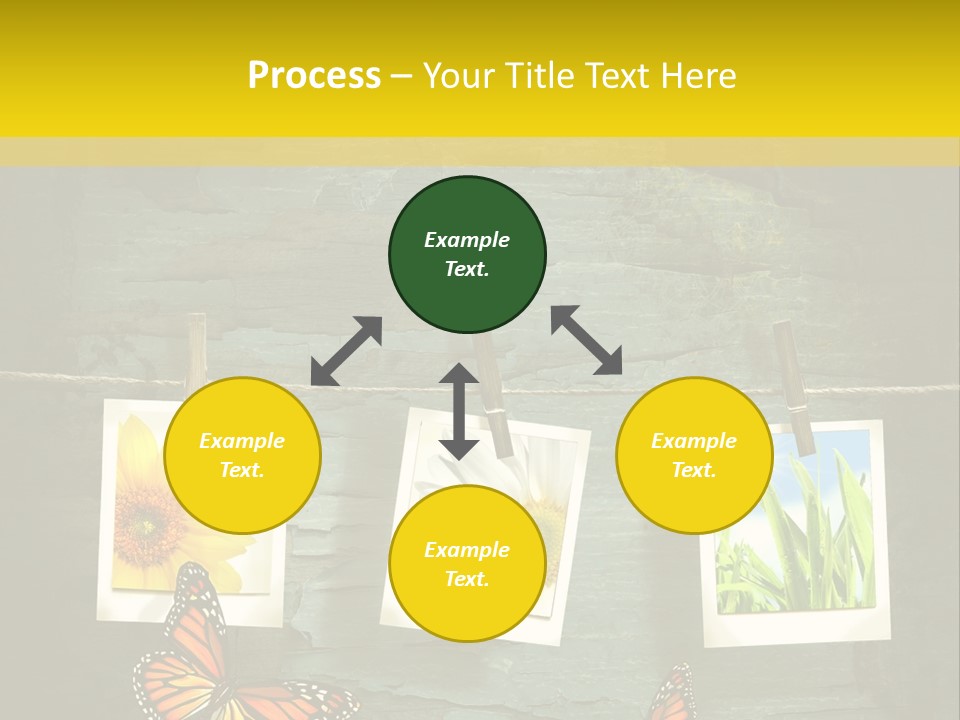 Process – Your Title Text Here

Example Text.

Example Text.

Example Text.

Example Text.